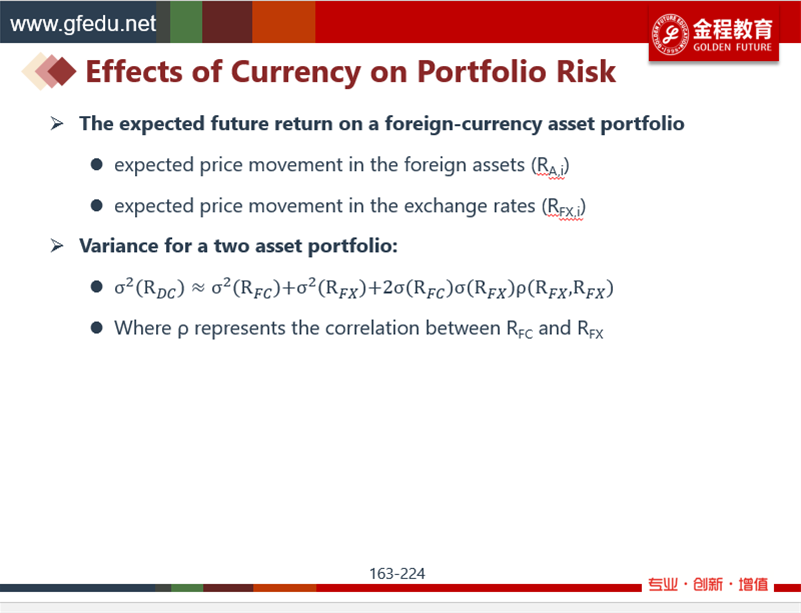 www.gfedu.net

金程教育
GOLDEN FUTURE

Effects of Currency on Portfolio Risk

➢ The expected future return on a foreign-currency asset portfolio

● expected price movement in the foreign assets ($R_{A,i}$)

● expected price movement in the exchange rates ($R_{FX,i}$)

➢ Variance for a two asset portfolio:

● $\sigma^2(R_{DC}) \approx \sigma^2(R_{FC})+\sigma^2(R_{FX})+2\sigma(R_{FC})\sigma(R_{FX})\rho(R_{FX},R_{FX})$

● Where ρ represents the correlation between $R_{FC}$ and $R_{FX}$

163-224

专业 · 创新 · 增值